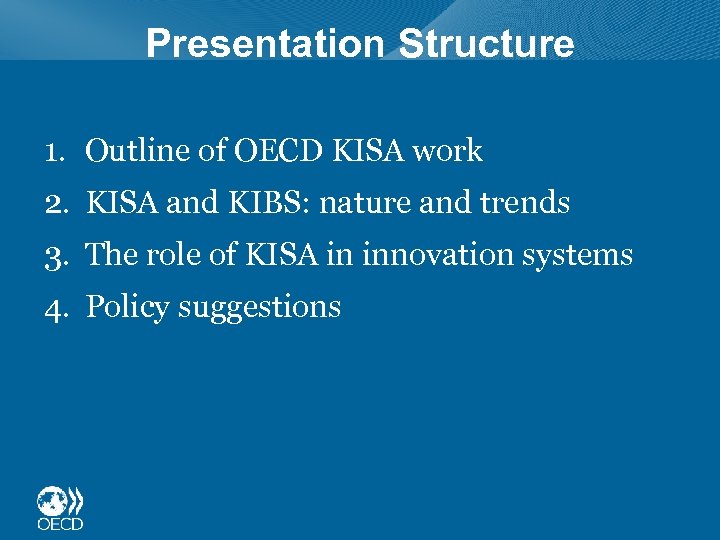 Presentation Structure

1. Outline of OECD KISA work
2. KISA and KIBS: nature and trends
3. The role of KISA in innovation systems
4. Policy suggestions

OECD